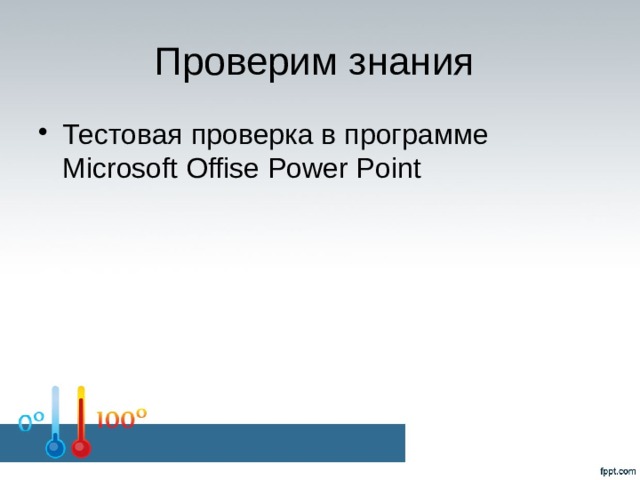 Проверим знания

• Тестовая проверка в программе Microsoft Offise Power Point

0°

100°

fppt.com